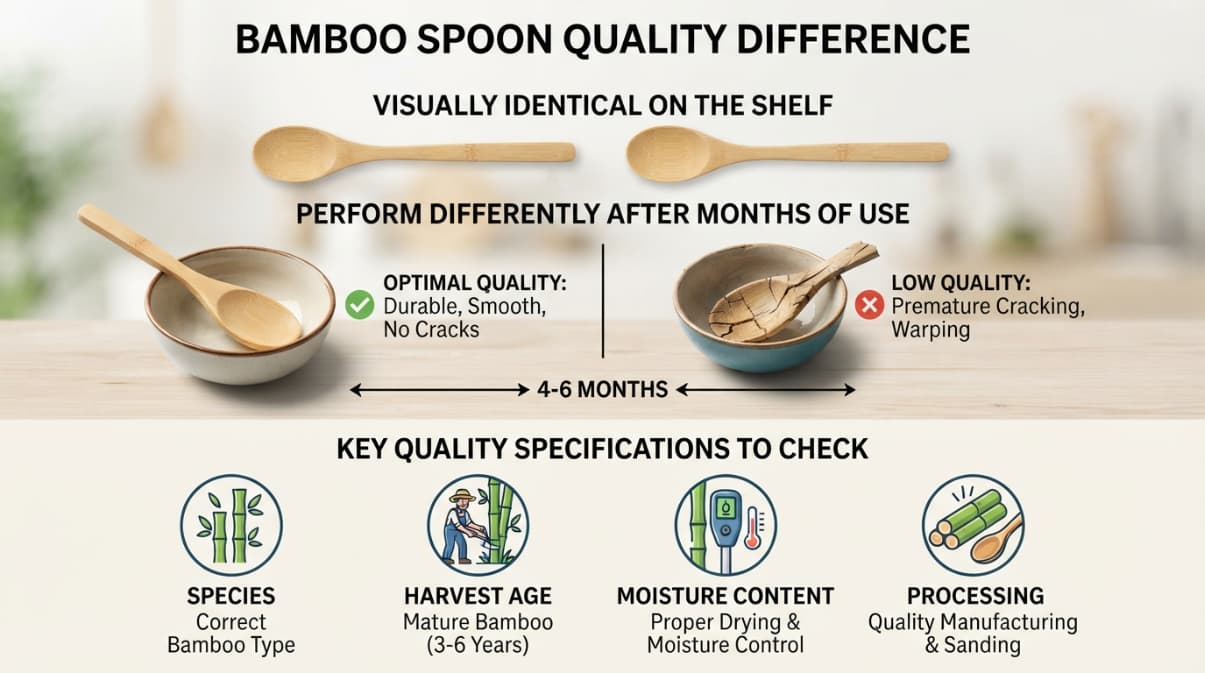 BAMBOO SPOON QUALITY DIFFERENCE

VISUALLY IDENTICAL ON THE SHELF

PERFORM DIFFERENTLY AFTER MONTHS OF USE

OPTIMAL QUALITY:
Durable, Smooth, No Cracks

LOW QUALITY:
Premature Cracking, Warping

4-6 MONTHS

KEY QUALITY SPECIFICATIONS TO CHECK

SPECIES
Correct Bamboo Type

HARVEST AGE
Mature Bamboo (3-6 Years)

MOISTURE CONTENT
Proper Drying & Moisture Control

PROCESSING
Quality Manufacturing & Sanding